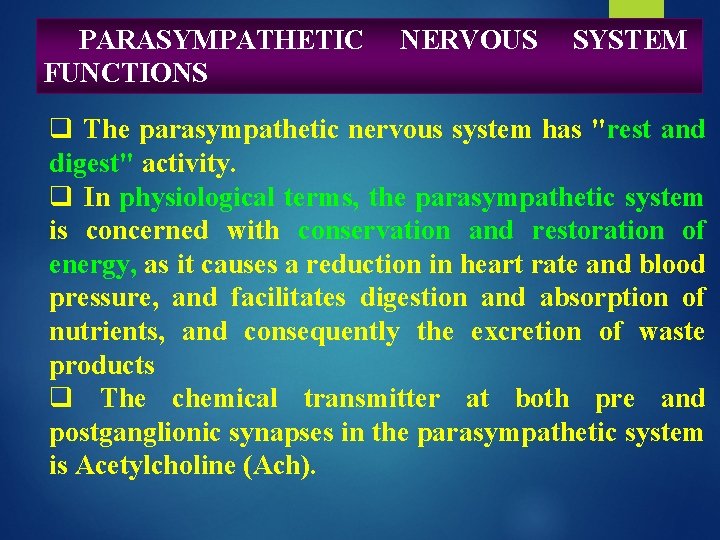 PARASYMPATHETIC NERVOUS SYSTEM FUNCTIONS

❑ The parasympathetic nervous system has "rest and digest" activity.

❑ In physiological terms, the parasympathetic system is concerned with conservation and restoration of energy, as it causes a reduction in heart rate and blood pressure, and facilitates digestion and absorption of nutrients, and consequently the excretion of waste products

❑ The chemical transmitter at both pre and postganglionic synapses in the parasympathetic system is Acetylcholine (Ach).